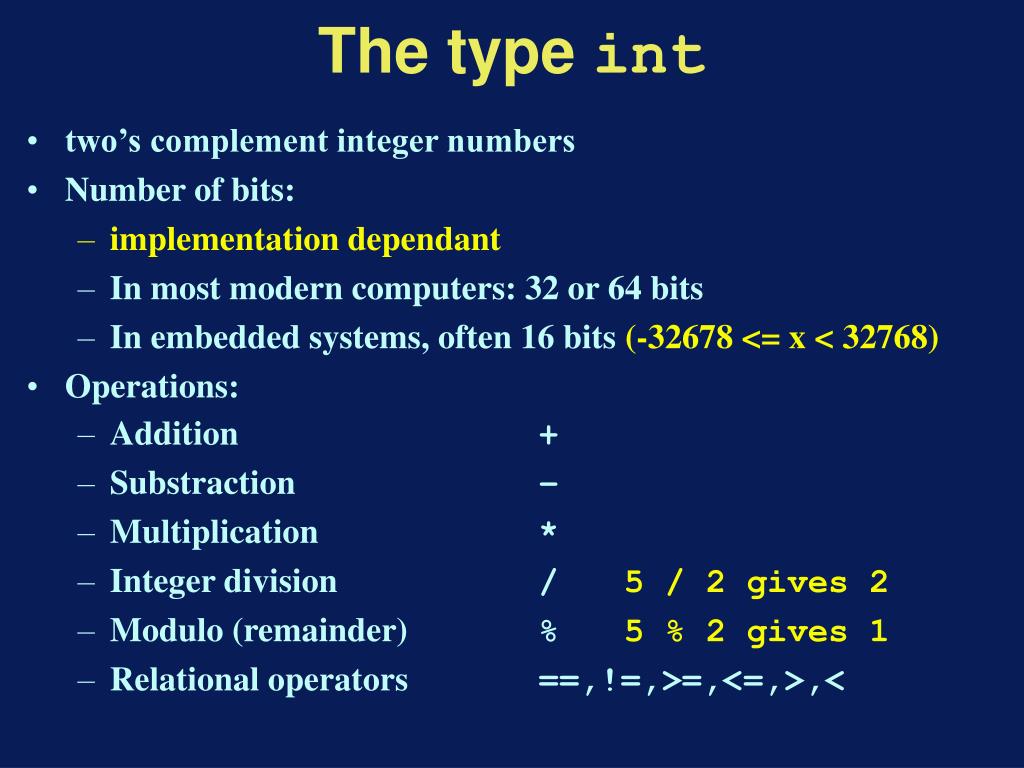 The type int

• two's complement integer numbers
• Number of bits:
  – implementation dependant
  – In most modern computers: 32 or 64 bits
  – In embedded systems, often 16 bits (-32678 <= x < 32768)
• Operations:
  – Addition +
  – Substraction -
  – Multiplication *
  – Integer division / 5 / 2 gives 2
  – Modulo (remainder) % 5 % 2 gives 1
  – Relational operators ==,!=,>=,<=,>,<